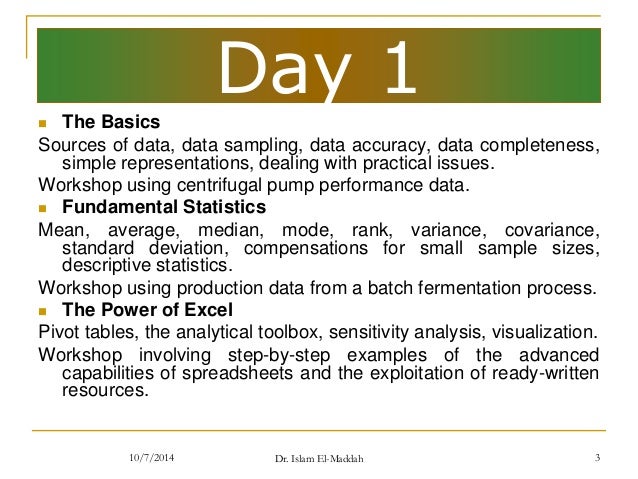 Day 1

The Basics

Sources of data, data sampling, data accuracy, data completeness, simple representations, dealing with practical issues.

Workshop using centrifugal pump performance data.

Fundamental Statistics

Mean, average, median, mode, rank, variance, covariance, standard deviation, compensations for small sample sizes, descriptive statistics.

Workshop using production data from a batch fermentation process.

The Power of Excel

Pivot tables, the analytical toolbox, sensitivity analysis, visualization.

Workshop involving step-by-step examples of the advanced capabilities of spreadsheets and the exploitation of ready-written resources.

10/7/2014 Dr. Islam El-Maddah 3